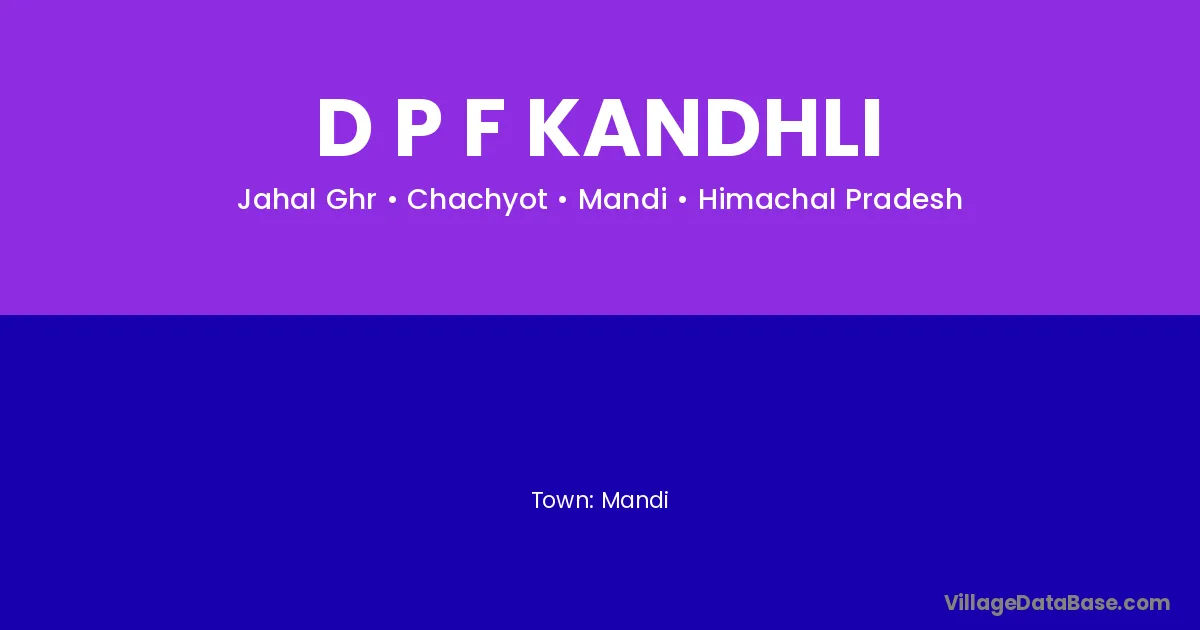 D P F KANDHLI

Jahal Ghr • Chachyot • Mandi • Himachal Pradesh

Town: Mandi

VillageDataBase.com